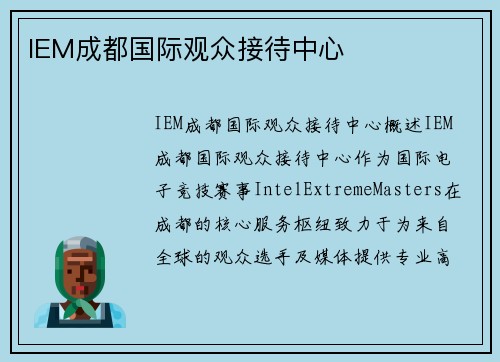 IEM成都国际观众接待中心

IEM成都国际观众接待中心概述IEM成都国际观众接待中心作为国际电子竞技赛事IntelExtremeMasters在成都的核心服务枢纽致力于为来自全球的观众选手及媒体提供专业高